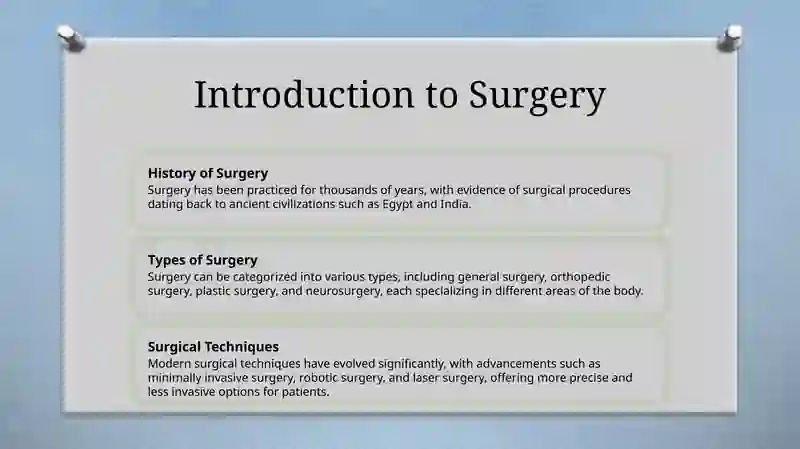 Introduction to Surgery

History of Surgery
Surgery has been practiced for thousands of years, with evidence of surgical procedures dating back to ancient civilizations such as Egypt and India.

Types of Surgery
Surgery can be categorized into various types, including general surgery, orthopedic surgery, plastic surgery, and neurosurgery, each specializing in different areas of the body.

Surgical Techniques
Modern surgical techniques have evolved significantly, with advancements such as minimally invasive surgery, robotic surgery, and laser surgery, offering more precise and less invasive options for patients.